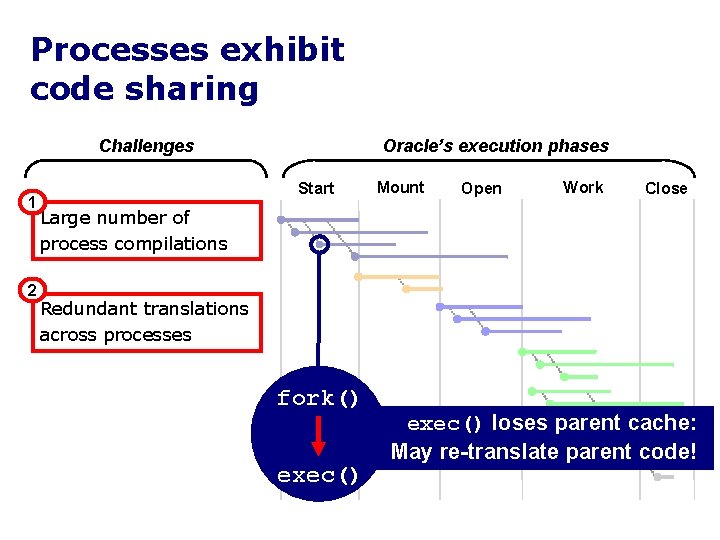 Processes exhibit code sharing

Challenges

1 Large number of process compilations

2 Redundant translations across processes

Oracle's execution phases

Start Mount Open Work Close

fork()

exec()

exec() loses parent cache: May re-translate parent code!